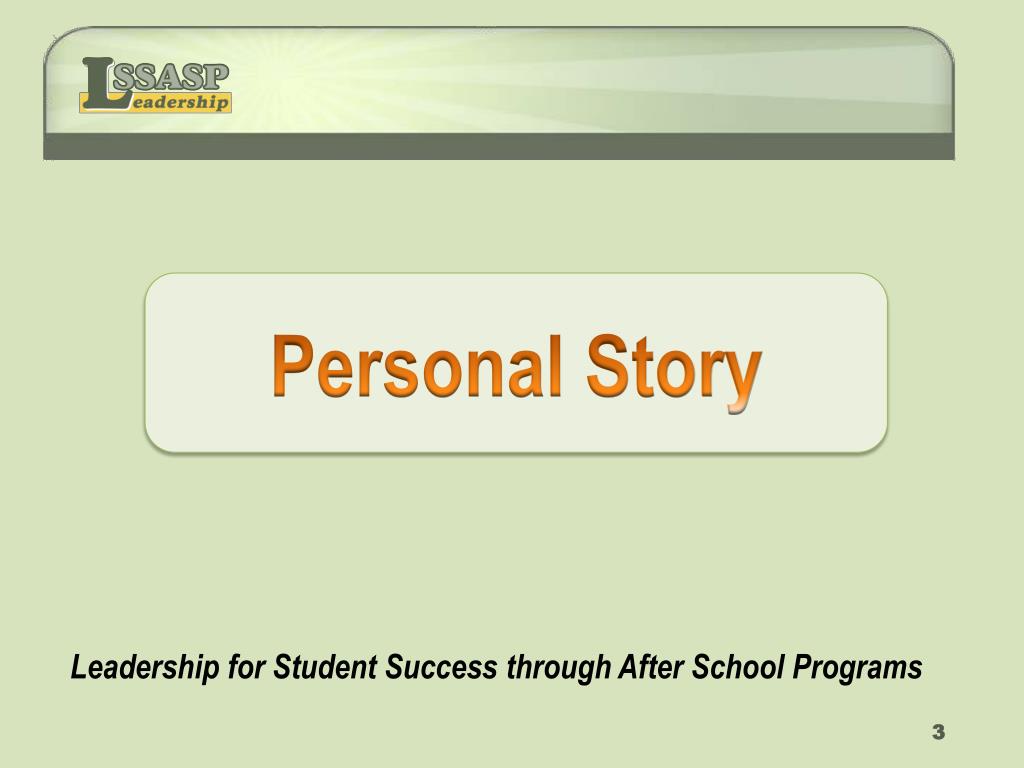 LSSASP
Leadership

Personal Story

Leadership for Student Success through After School Programs

3